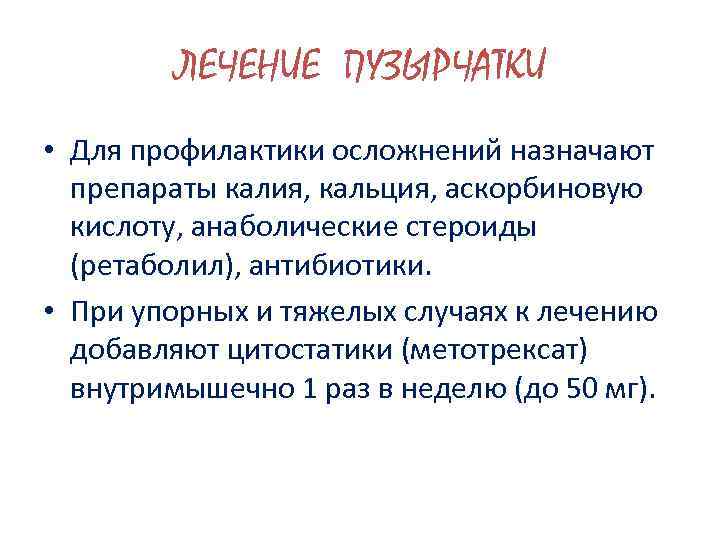 ЛЕЧЕНИЕ ПУЗЫРЧАТКИ

• Для профилактики осложнений назначают препараты калия, кальция, аскорбиновую кислоту, анаболические стероиды (ретаболил), антибиотики.

• При упорных и тяжелых случаях к лечению добавляют цитостатики (метотрексат) внутримышечно 1 раз в неделю (до 50 мг).